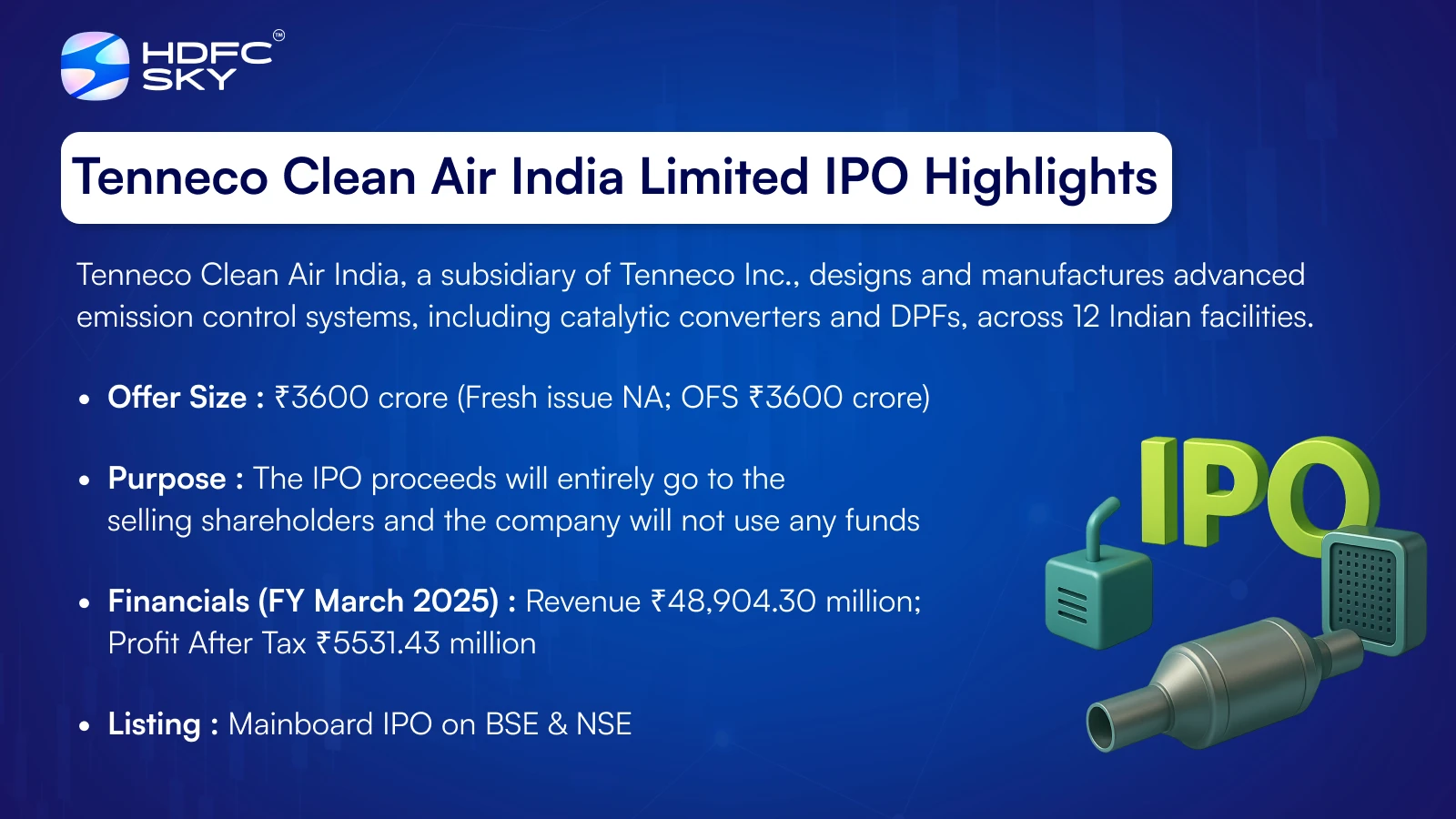 HDFC SKY™

Tenneco Clean Air India Limited IPO Highlights

Tenneco Clean Air India, a subsidiary of Tenneco Inc., designs and manufactures advanced emission control systems, including catalytic converters and DPFs, across 12 Indian facilities.

• Offer Size : ₹3600 crore (Fresh issue NA; OFS ₹3600 crore)

• Purpose : The IPO proceeds will entirely go to the selling shareholders and the company will not use any funds

• Financials (FY March 2025) : Revenue ₹48,904.30 million; Profit After Tax ₹5531.43 million

• Listing : Mainboard IPO on BSE & NSE

IPO